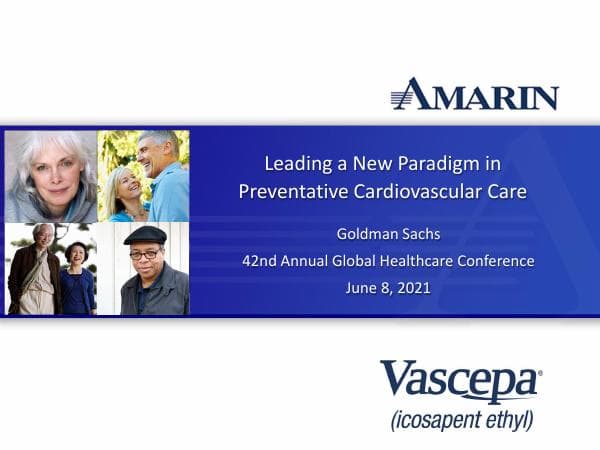 AMARIN

Leading a New Paradigm in Preventative Cardiovascular Care

Goldman Sachs
42nd Annual Global Healthcare Conference
June 8, 2021

Vascepa®
(icosapent ethyl)